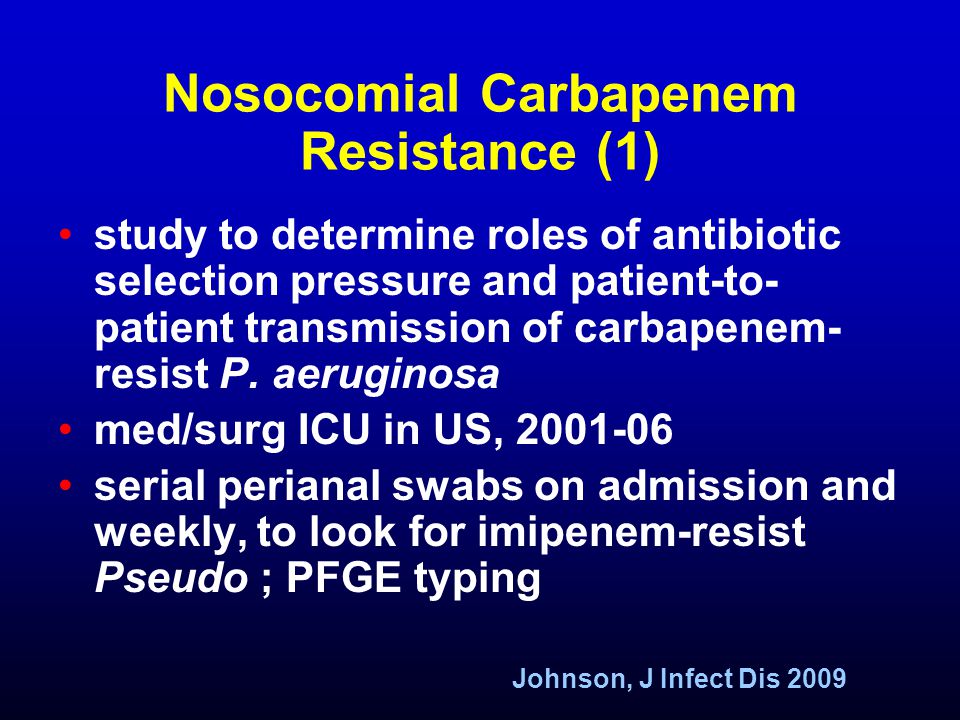 Nosocomial Carbapenem Resistance (1)

• study to determine roles of antibiotic selection pressure and patient-to-patient transmission of carbapenem-resist P. aeruginosa
• med/surg ICU in US, 2001-06
• serial perianal swabs on admission and weekly, to look for imipenem-resist Pseudo ; PFGE typing

Johnson, J Infect Dis 2009